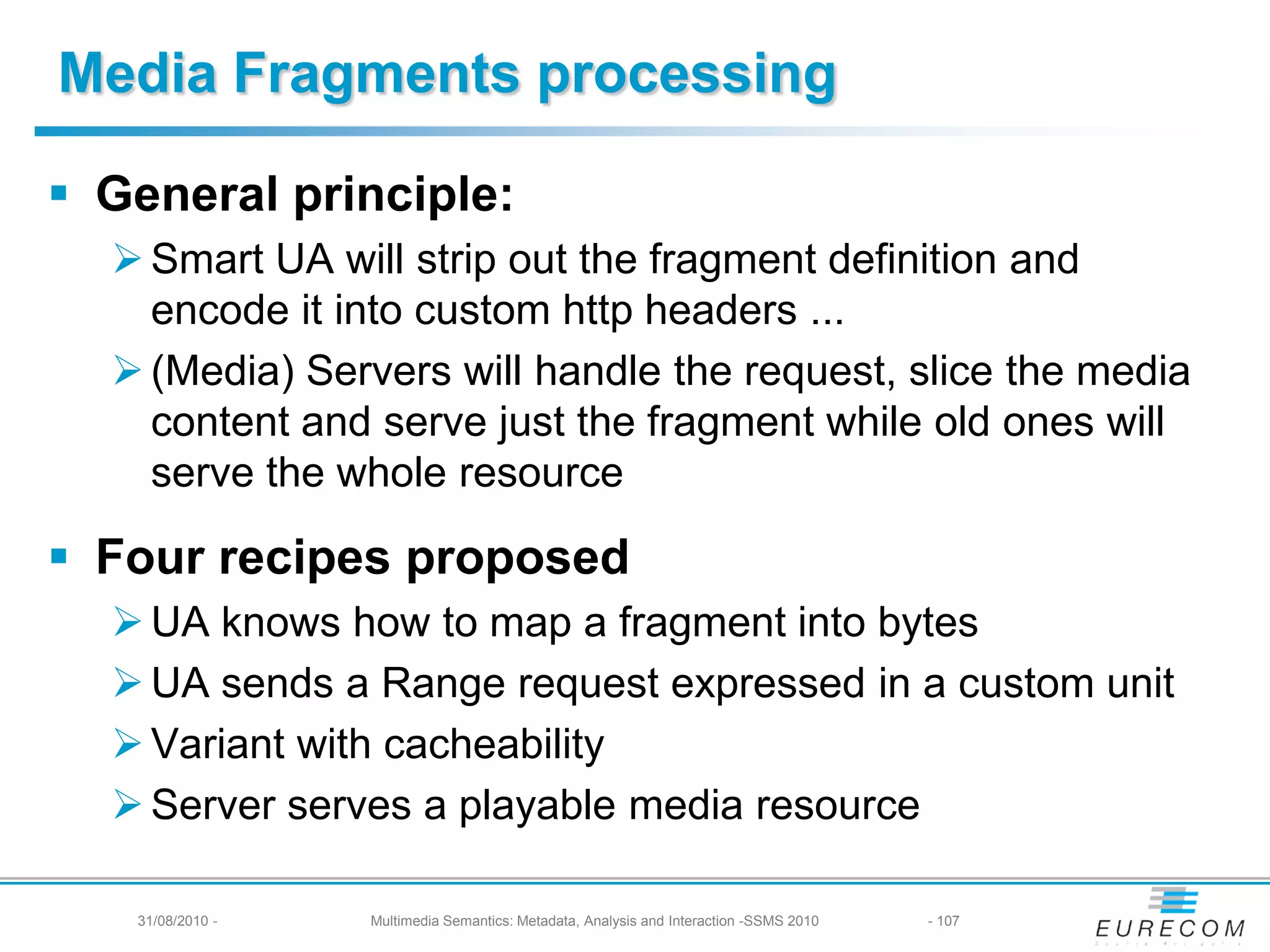 Media Fragments processing

▪ General principle:

➢ Smart UA will strip out the fragment definition and encode it into custom http headers ...

➢ (Media) Servers will handle the request, slice the media content and serve just the fragment while old ones will serve the whole resource

▪ Four recipes proposed

➢ UA knows how to map a fragment into bytes

➢ UA sends a Range request expressed in a custom unit

➢ Variant with cacheability

➢ Server serves a playable media resource

31/08/2010 - Multimedia Semantics: Metadata, Analysis and Interaction -SSMS 2010 - 107

EURECOM